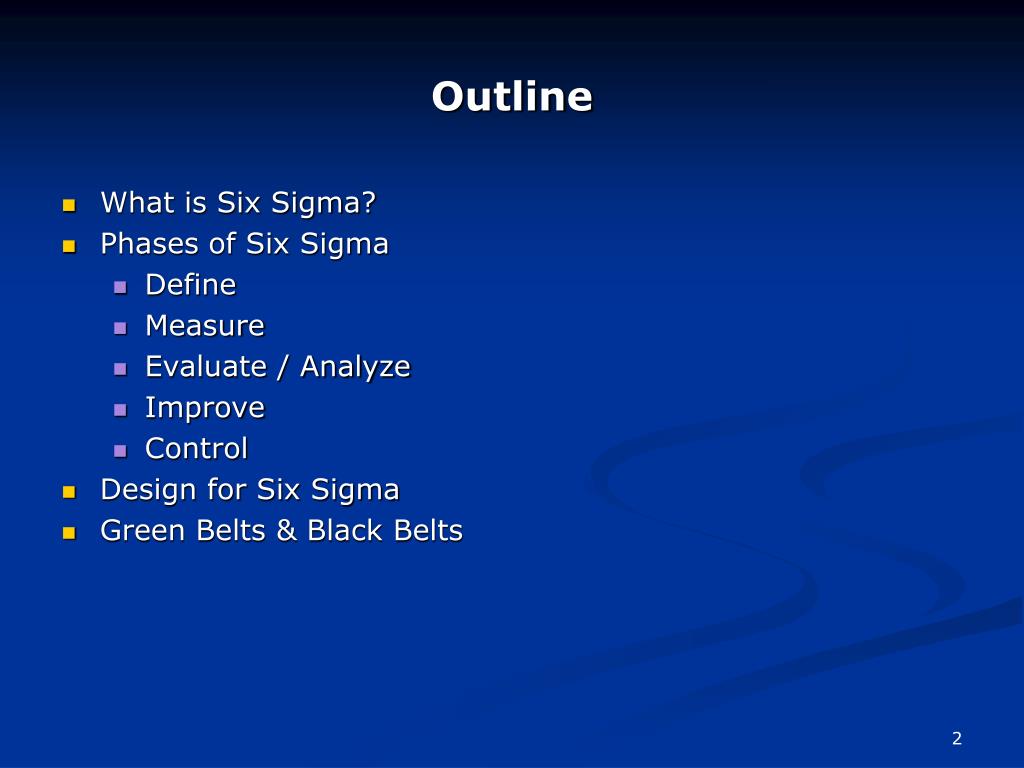 Outline

- What is Six Sigma?
- Phases of Six Sigma
  - Define
  - Measure
  - Evaluate / Analyze
  - Improve
  - Control
- Design for Six Sigma
- Green Belts & Black Belts

2